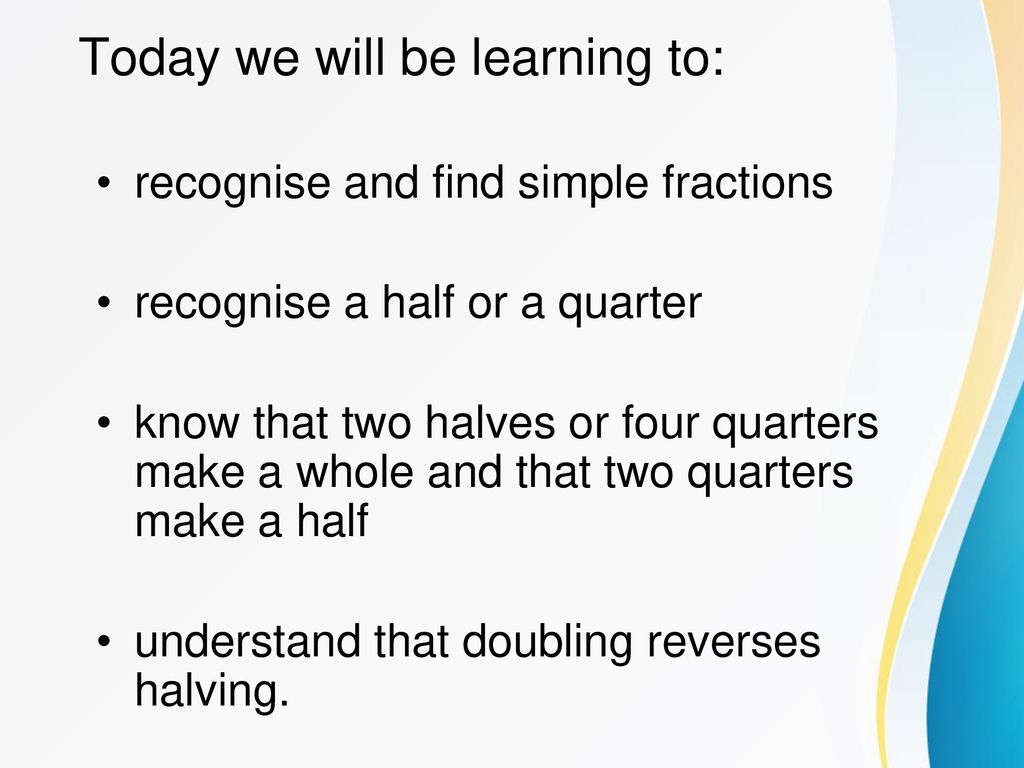 Today we will be learning to:

• recognise and find simple fractions

• recognise a half or a quarter

• know that two halves or four quarters make a whole and that two quarters make a half

• understand that doubling reverses halving.